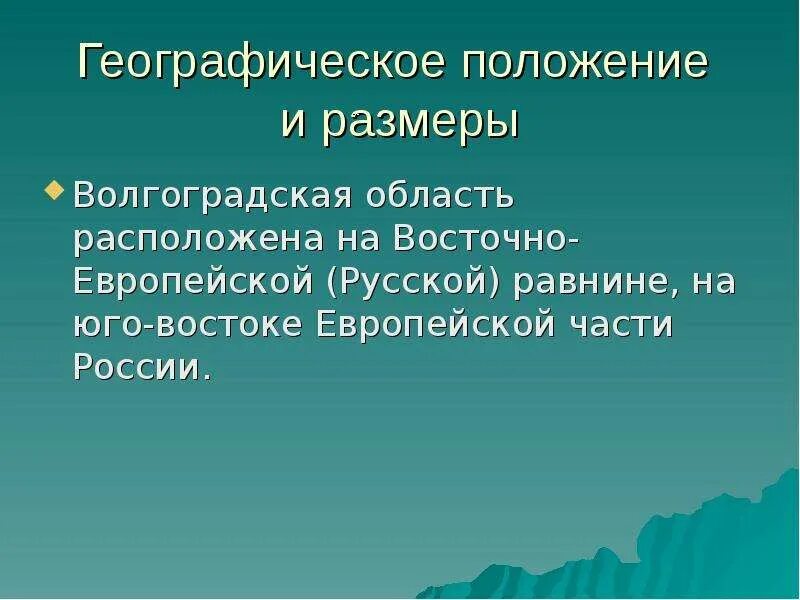 Географическое положение и размеры

Волгоградская область расположена на Восточно-Европейской (Русской) равнине, на юго-востоке Европейской части России.